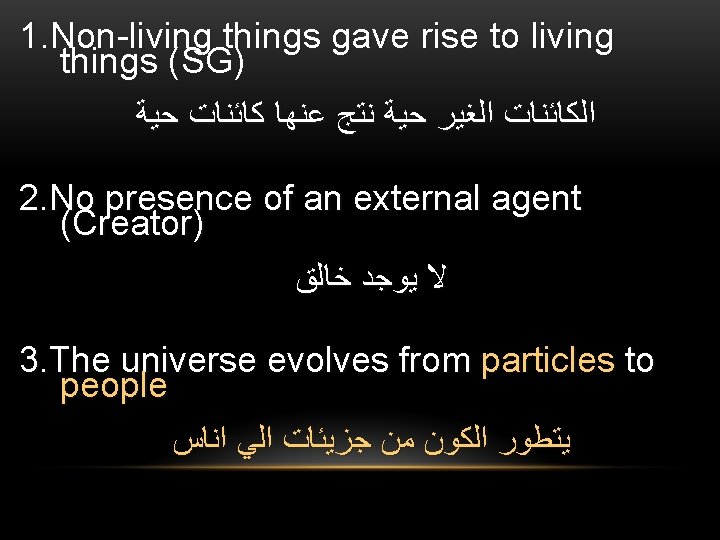 1.Non-living things gave rise to living things (SG)

الكائنات الغير حية نتج عنها كائنات حية

2.No presence of an external agent (Creator)

لا يوجد خالق

3.The universe evolves from particles to people

يتطور الكون من جزيئات الي اناس